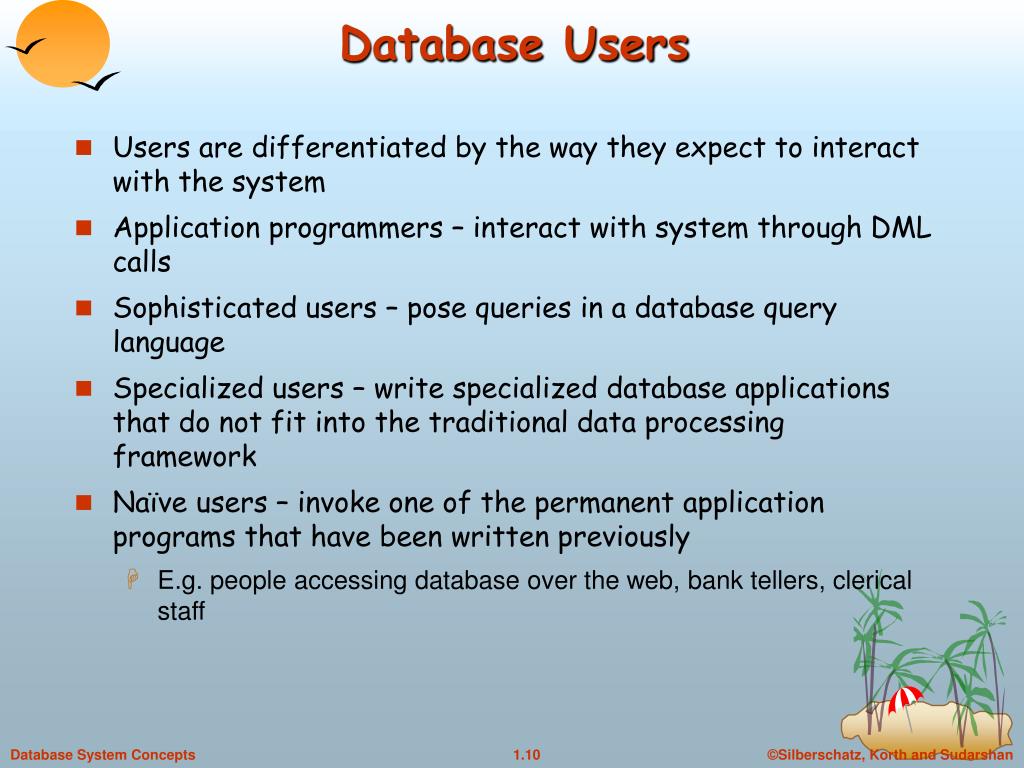 Database Users

Users are differentiated by the way they expect to interact with the system

Application programmers – interact with system through DML calls

Sophisticated users – pose queries in a database query language

Specialized users – write specialized database applications that do not fit into the traditional data processing framework

Naïve users – invoke one of the permanent application programs that have been written previously

E.g. people accessing database over the web, bank tellers, clerical staff

Database System Concepts

1.10

©Silberschatz, Korth and Sudarshan